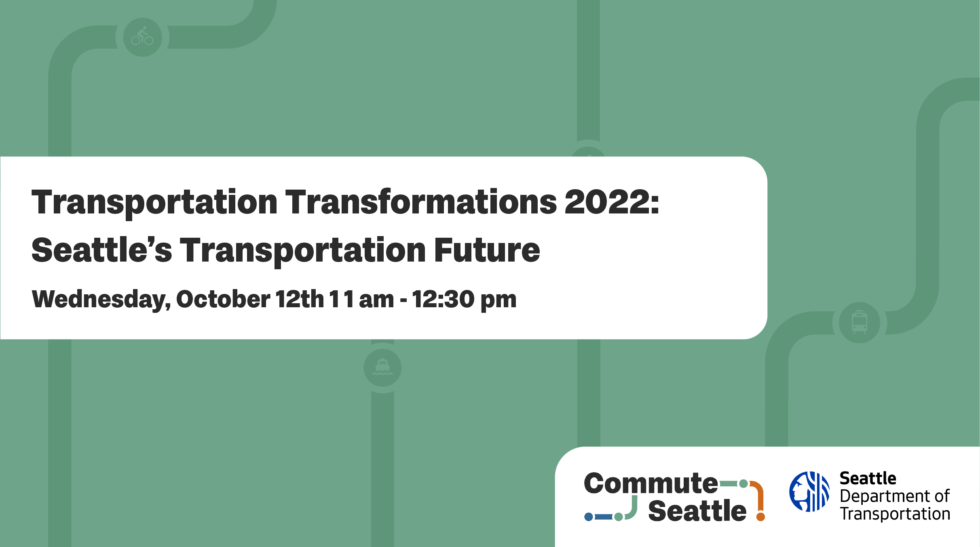 Transportation Transformations 2022: Seattle's Transportation Future

Wednesday, October 12th 11 am - 12:30 pm

Commute Seattle

Seattle Department of Transportation